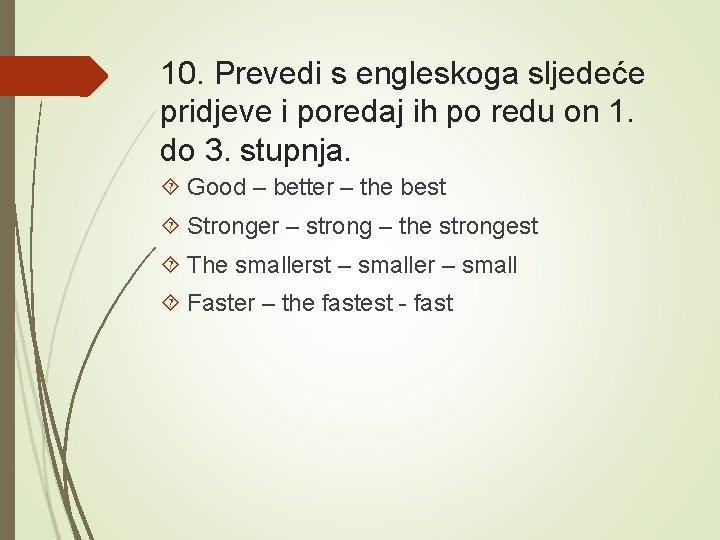 10. Prevedi s engleskoga sljedeće pridjeve i poredaj ih po redu on 1. do 3. stupnja.

Good – better – the best

Stronger – strong – the strongest

The smallerst – smaller – small

Faster – the fastest - fast